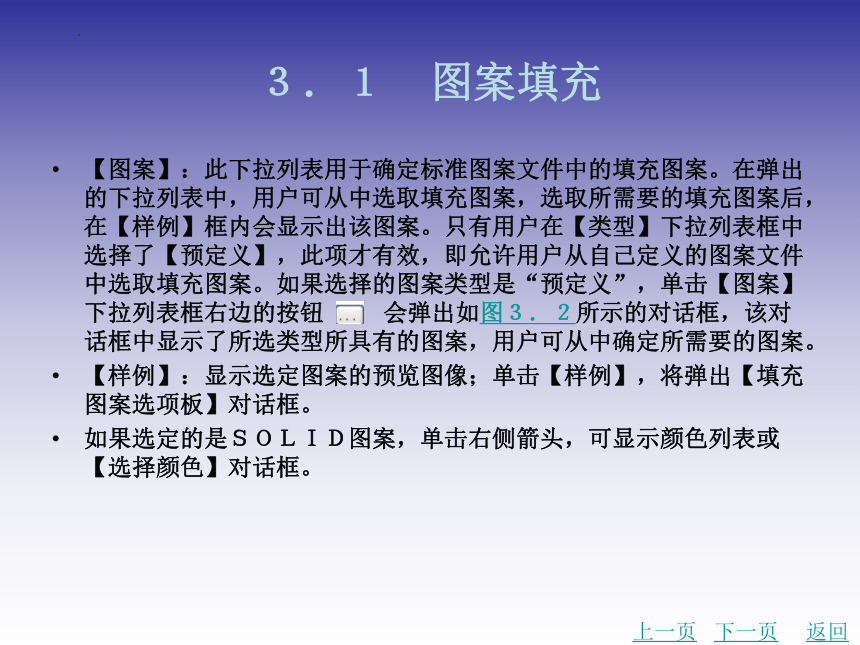 3．1　图案填充

• 【图案】：此下拉列表用于确定标准图案文件中的填充图案。在弹出的下拉列表中，用户可从中选取填充图案，选取所需要的填充图案后，在【样例】框内会显示出该图案。只有用户在【类型】下拉列表框中选择了【预定义】，此项才有效，即允许用户从自己定义的图案文件中选取填充图案。如果选择的图案类型是“预定义”，单击【图案】下拉列表框右边的按钮 ... 会弹出如图３．２所示的对话框，该对话框中显示了所选类型所具有的图案，用户可从中确定所需要的图案。

• 【样例】：显示选定图案的预览图像；单击【样例】，将弹出【填充图案选项板】对话框。

• 如果选定的是ＳＯＬＩＤ图案，单击右侧箭头，可显示颜色列表或【选择颜色】对话框。

上一页　下一页　返回